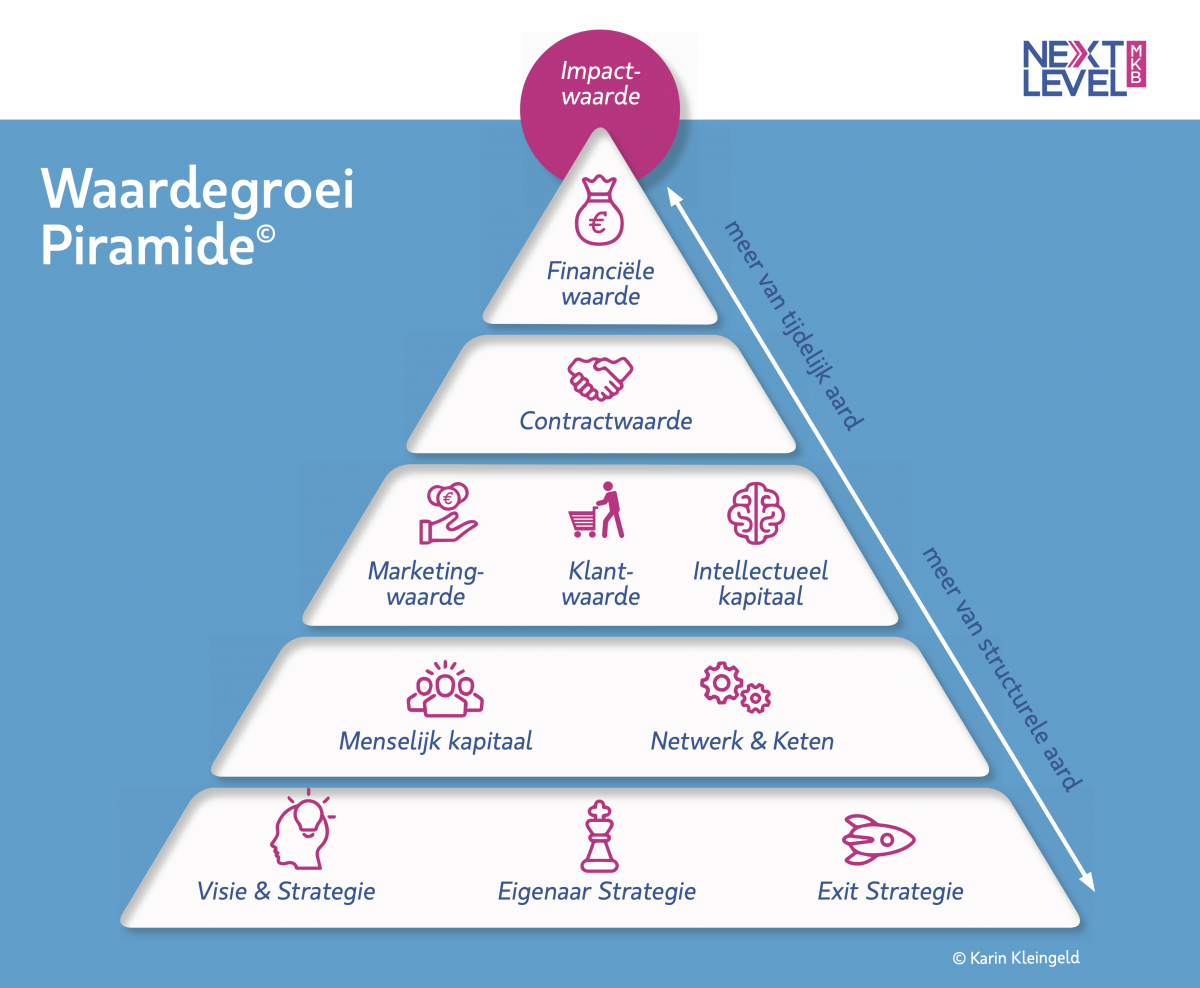 NEXT LEVEL MKB

Waardegroei Piramide©

Impact-waarde

€

Financiële waarde

Contractwaarde

€

Marketing-waarde

Klant-waarde

Intellectueel kapitaal

Menselijk kapitaal

Netwerk & Keten

Visie & Strategie

Eigenaar Strategie

Exit Strategie

meer van tijdelijk aard

meer van structurele aard

© Karin Kleingeld